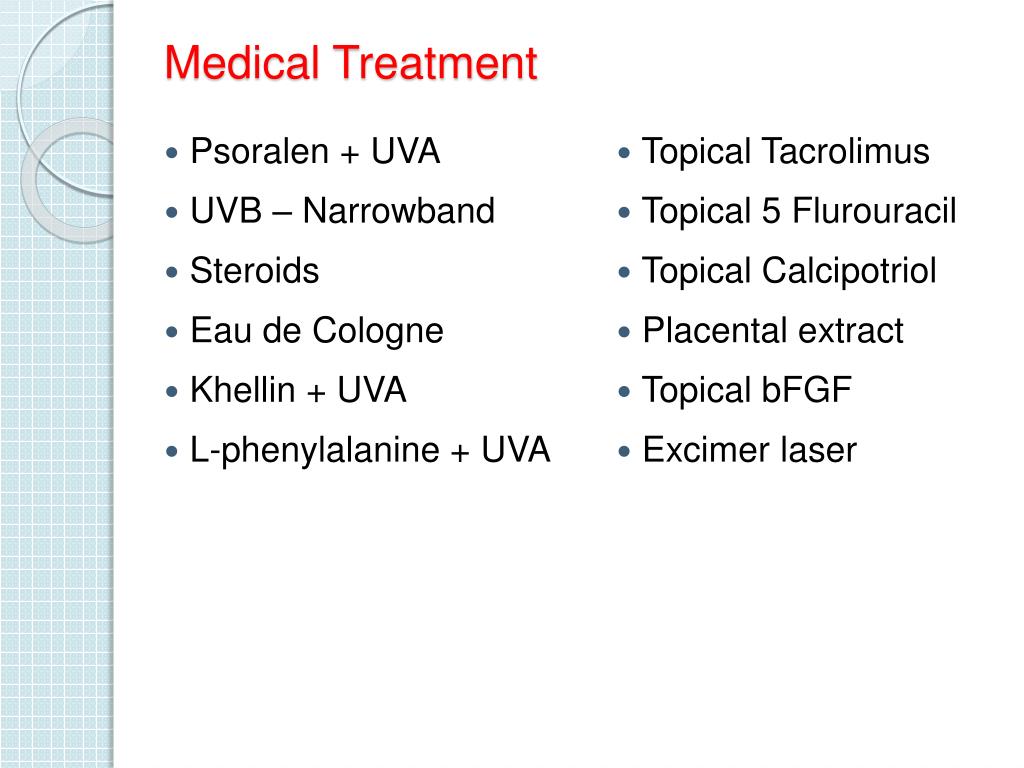 Medical Treatment

- Psoralen + UVA
- UVB – Narrowband
- Steroids
- Eau de Cologne
- Khellin + UVA
- L-phenylalanine + UVA

- Topical Tacrolimus
- Topical 5 Flurouracil
- Topical Calcipotriol
- Placental extract
- Topical bFGF
- Excimer laser